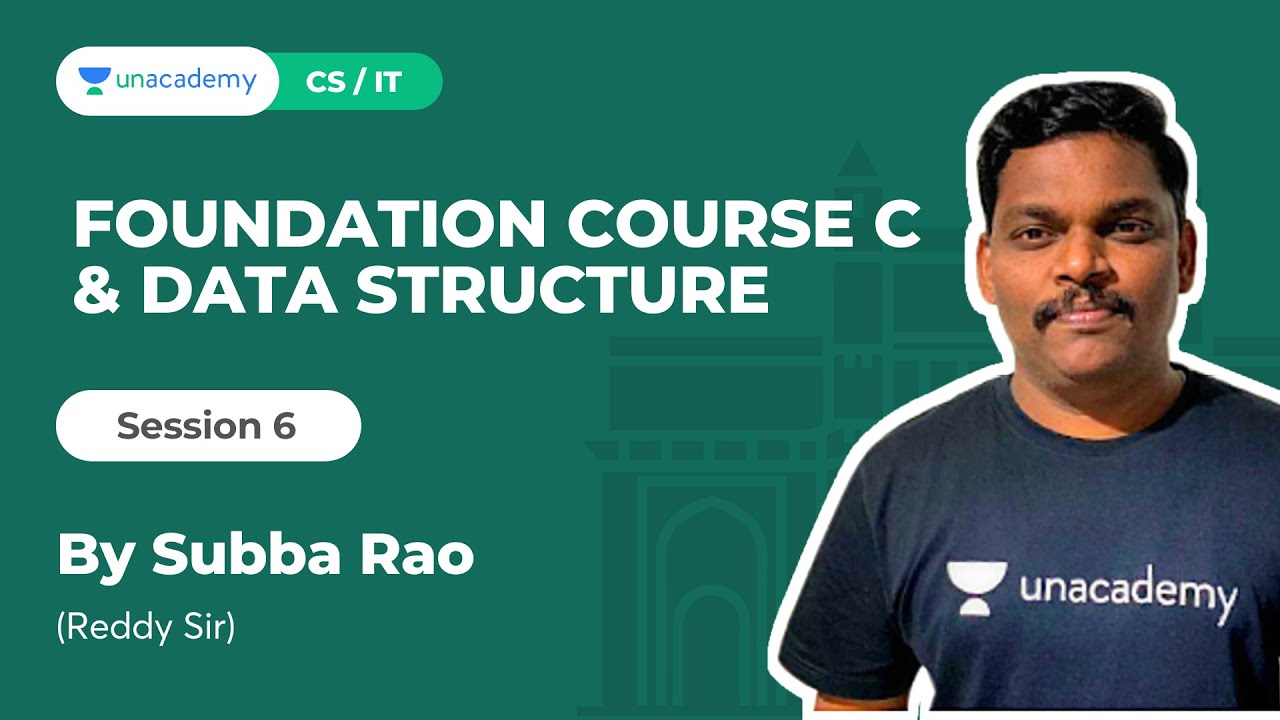 unacademy CS / IT

FOUNDATION COURSE C & DATA STRUCTURE

Session 6

By Subba Rao

(Reddy Sir)

unacademy